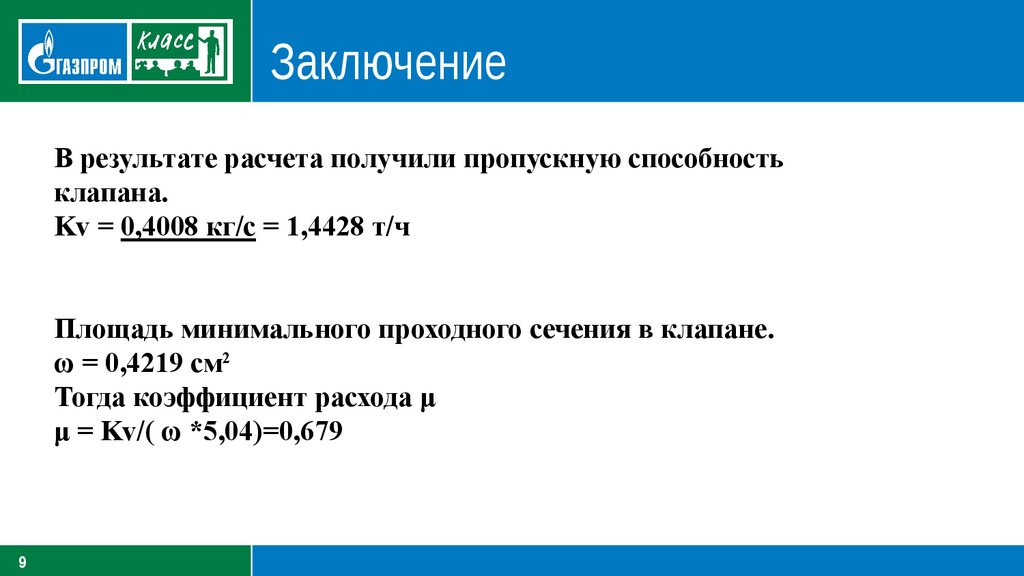 ГАЗПРОМ КЛАСС

Заключение

В результате расчета получили пропускную способность клапана.
Kv = 0,4008 кг/с = 1,4428 т/ч

Площадь минимального проходного сечения в клапане.
ω = 0,4219 см$^2$
Тогда коэффициент расхода μ
μ = Kv/( ω *5,04)=0,679

9